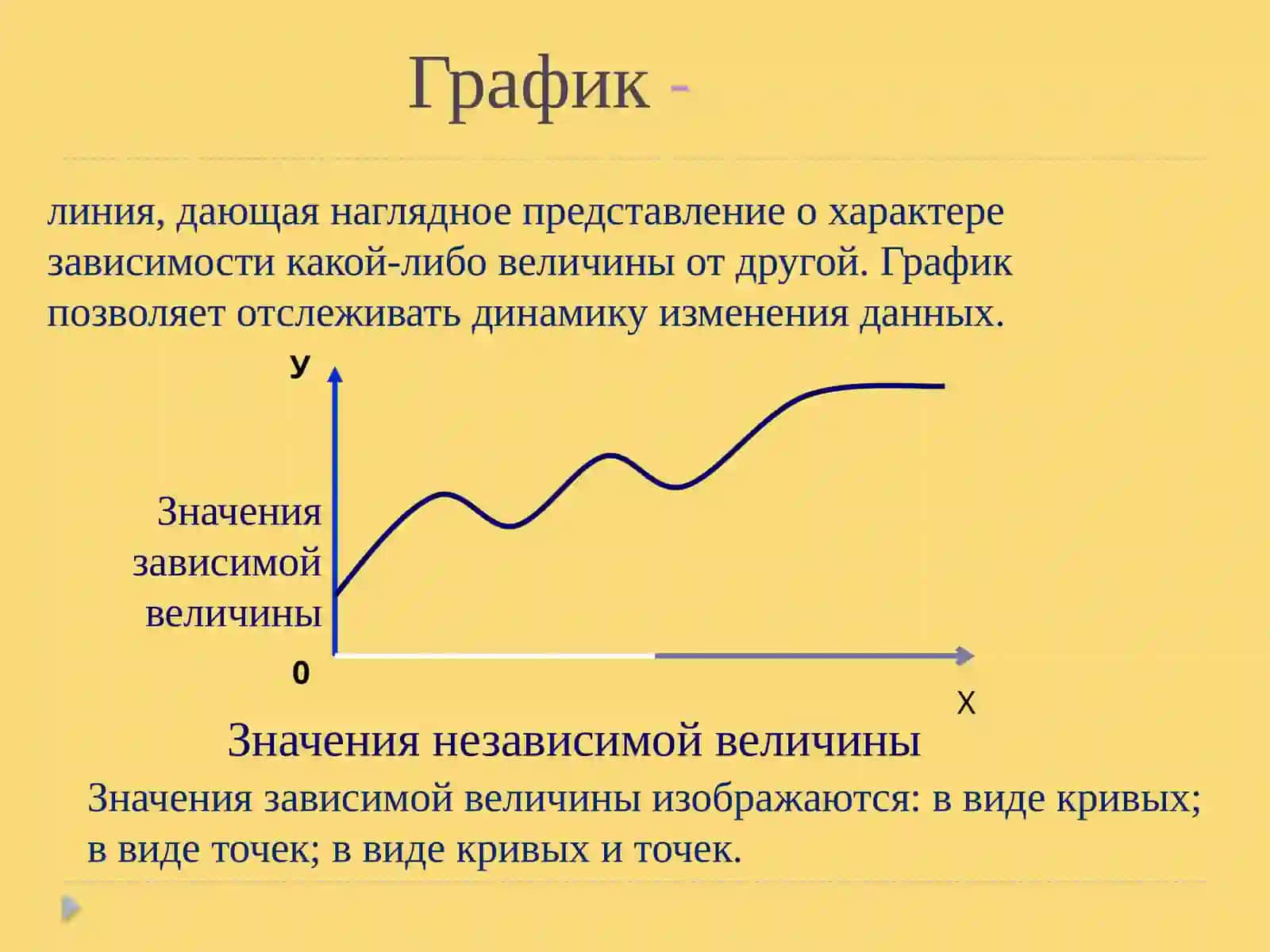 График -

линия, дающая наглядное представление о характере зависимости какой-либо величины от другой. График позволяет отслеживать динамику изменения данных.

У

Значения зависимой величины

0

Х

Значения независимой величины

Значения зависимой величины изображаются: в виде кривых; в виде точек; в виде кривых и точек.